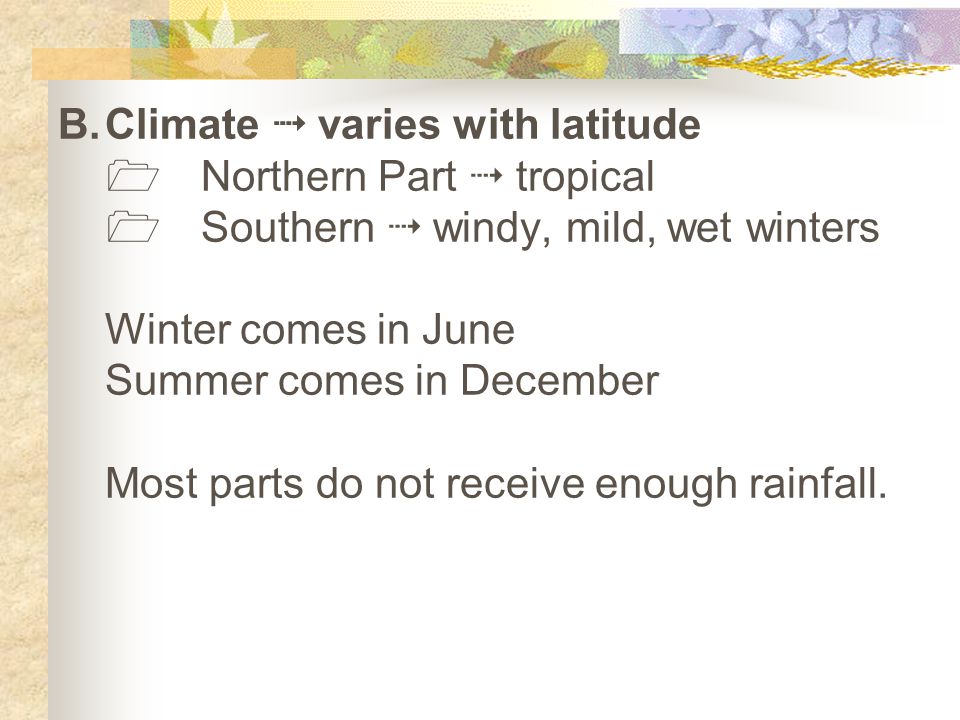 B. Climate ⇢ varies with latitude

Northern Part ⇢ tropical

Southern ⇢ windy, mild, wet winters

Winter comes in June
Summer comes in December

Most parts do not receive enough rainfall.